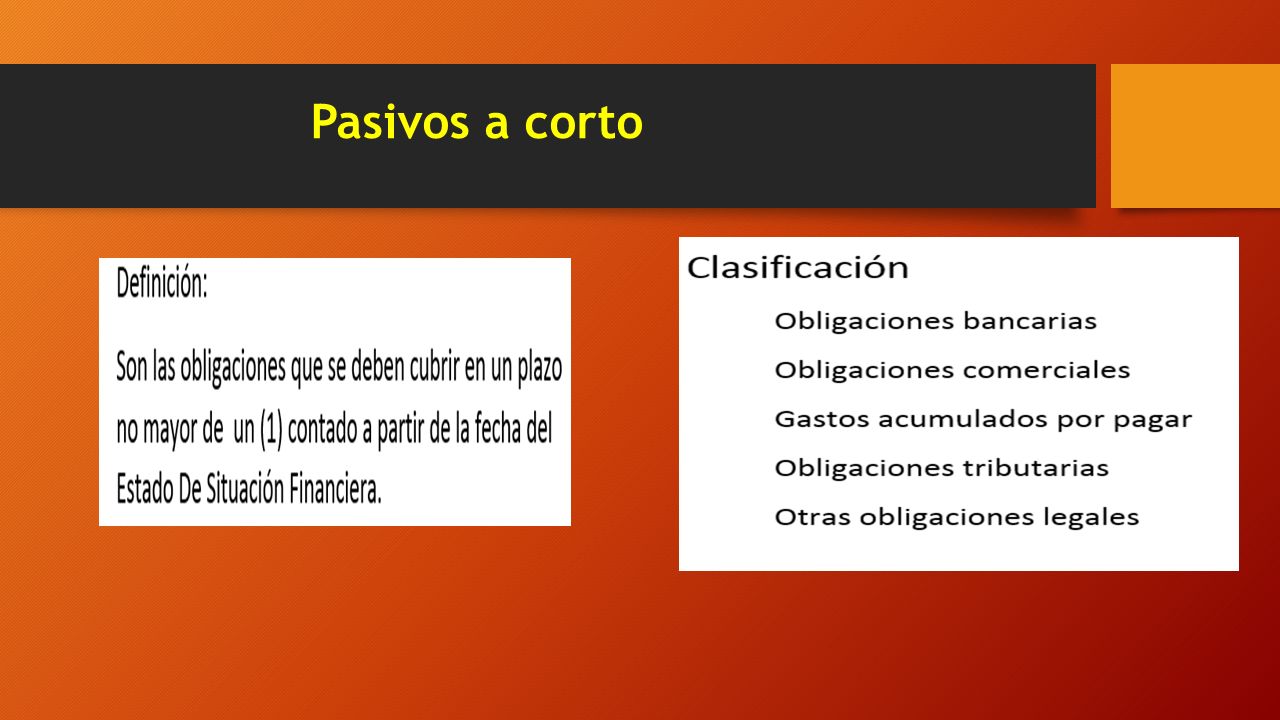 Pasivos a corto

Definición:

Son las obligaciones que se deben cubrir en un plazo no mayor de un (1) contado a partir de la fecha del Estado De Situación Financiera.

Clasificación

Obligaciones bancarias

Obligaciones comerciales

Gastos acumulados por pagar

Obligaciones tributarias

Otras obligaciones legales